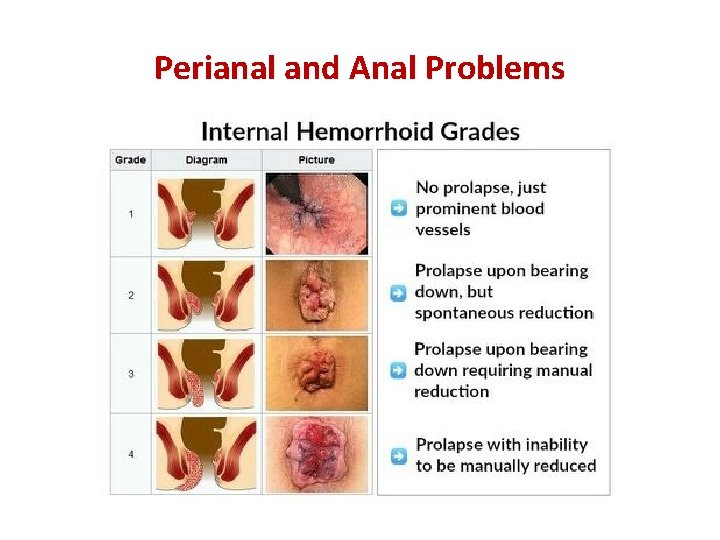 Perianal and Anal Problems

Internal Hemorrhoid Grades

| Grade | Diagram | Picture |
|---|---|---|
| 1 | | |
| 2 | | |
| 3 | | |
| 4 | | |

No prolapse, just prominent blood vessels

Prolapse upon bearing down, but spontaneous reduction

Prolapse upon bearing down requiring manual reduction

Prolapse with inability to be manually reduced